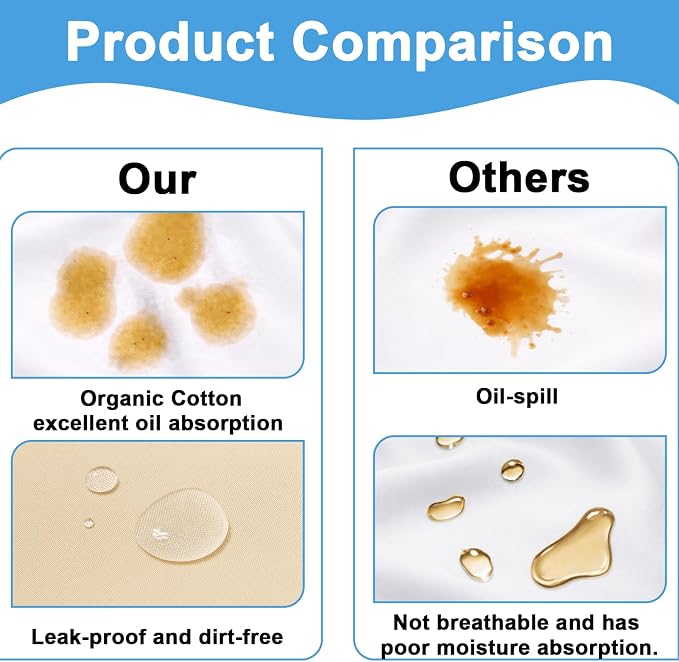 Product Comparison

Our

Organic Cotton excellent oil absorption

Leak-proof and dirt-free

Others

Oil-spill

Not breathable and has poor moisture absorption.